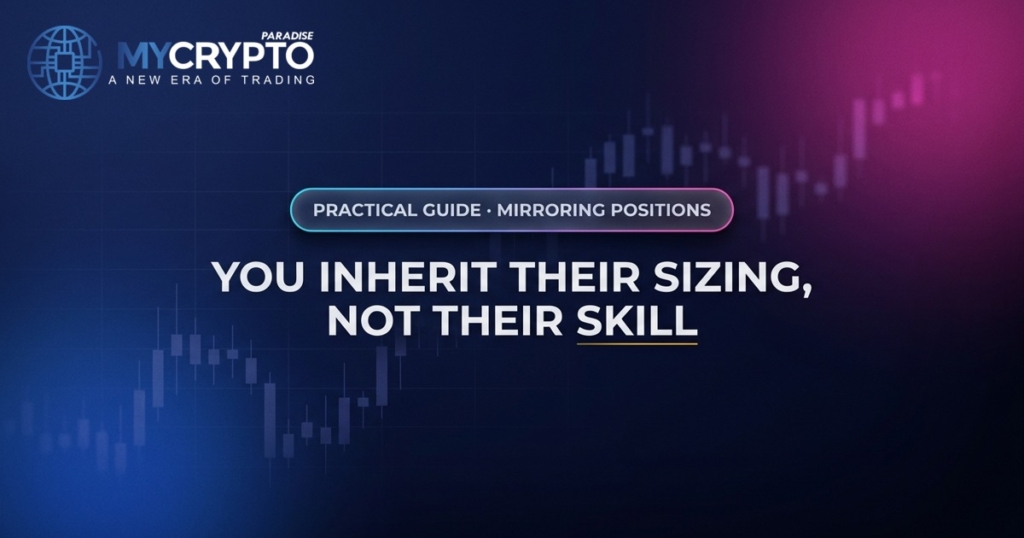 MYCRYPTO PARADISE
A NEW ERA OF TRADING

PRACTICAL GUIDE · MIRRORING POSITIONS

YOU INHERIT THEIR SIZING, NOT THEIR SKILL